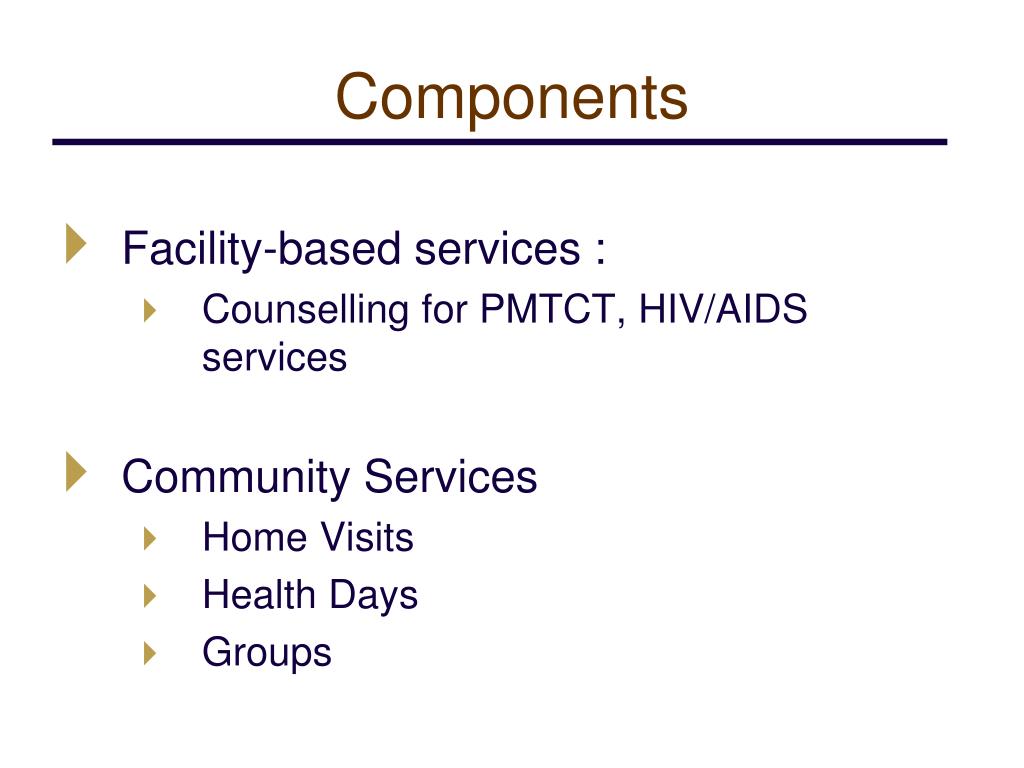 Components

Facility-based services :

Counselling for PMTCT, HIV/AIDS services

Community Services

Home Visits

Health Days

Groups